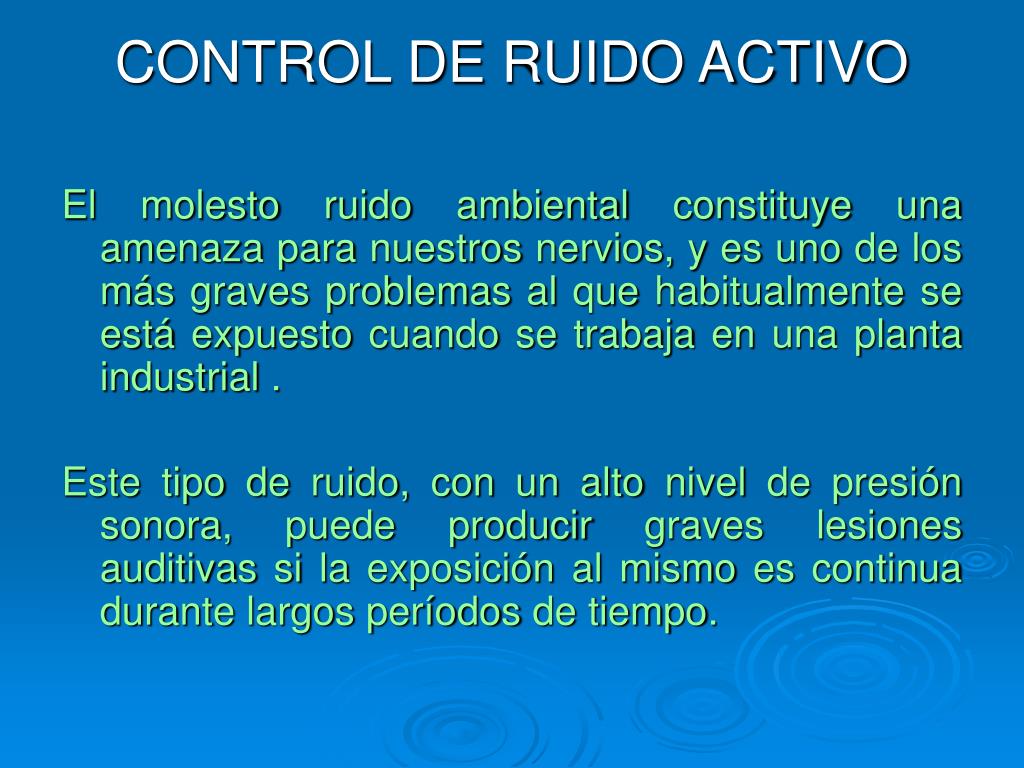 CONTROL DE RUIDO ACTIVO

El molesto ruido ambiental constituye una amenaza para nuestros nervios, y es uno de los más graves problemas al que habitualmente se está expuesto cuando se trabaja en una planta industrial .

Este tipo de ruido, con un alto nivel de presión sonora, puede producir graves lesiones auditivas si la exposición al mismo es continua durante largos períodos de tiempo.